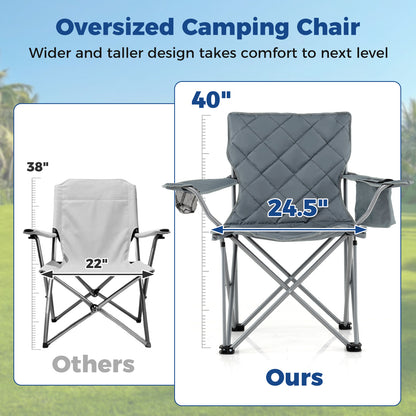 Oversized Camping Chair
Wider and taller design takes comfort to next level

38"
22"
Others

40"
24.5"
Ours